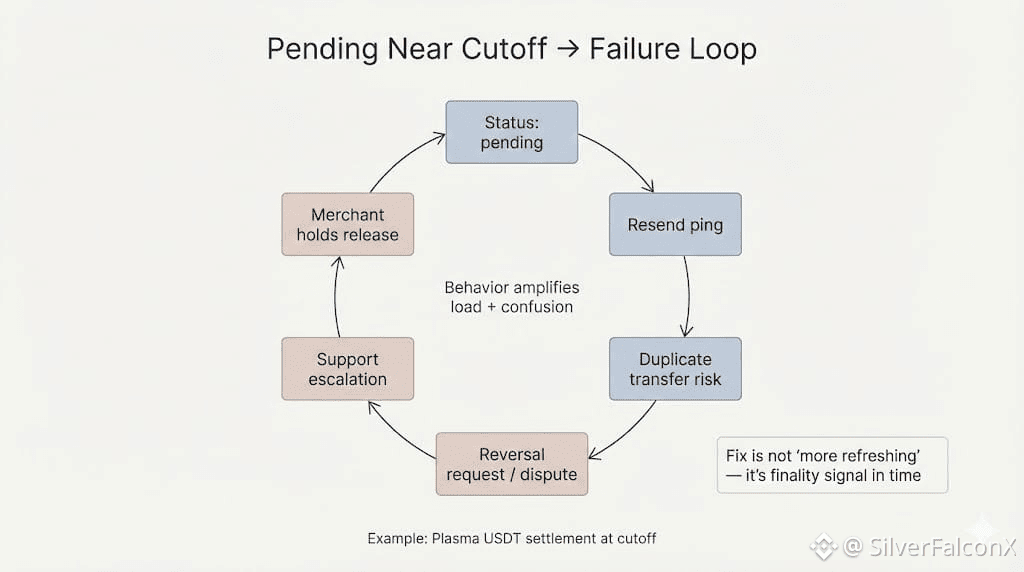 Pending Near Cutoff → Failure Loop

Status: pending

Resend ping

Duplicate transfer risk

Reversal request / dispute

Support escalation

Merchant holds release

Behavior amplifies load + confusion

Fix is not 'more refreshing' — it's finality signal in time

Example: Plasma USDT settlement at cutoff

@ SilverFalconX